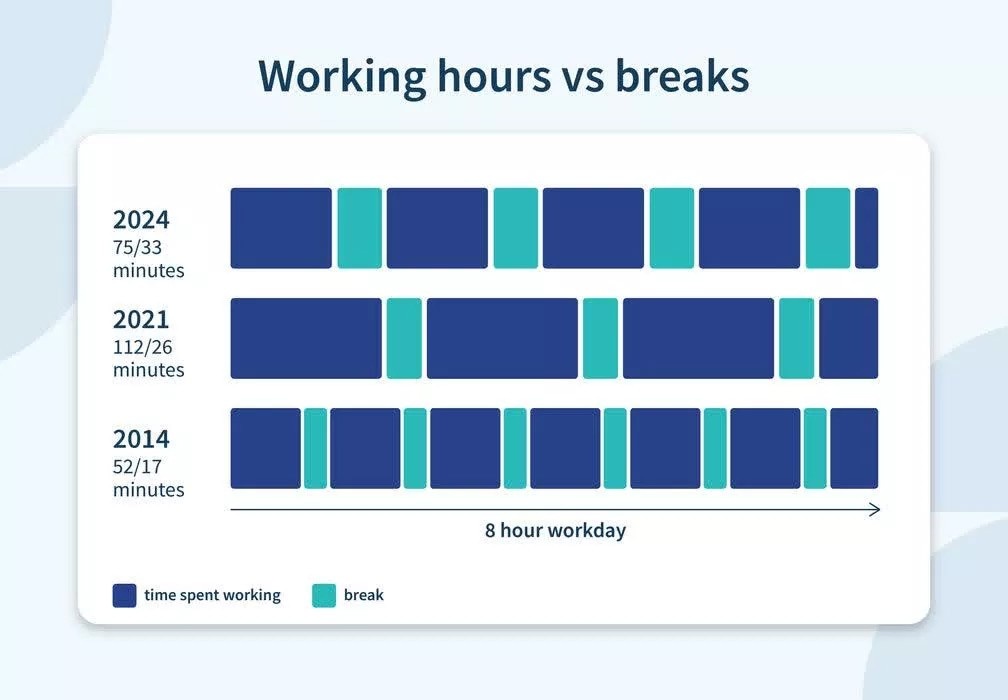 Working hours vs breaks

2024
75/33
minutes

2021
112/26
minutes

2014
52/17
minutes

8 hour workday

time spent working
break